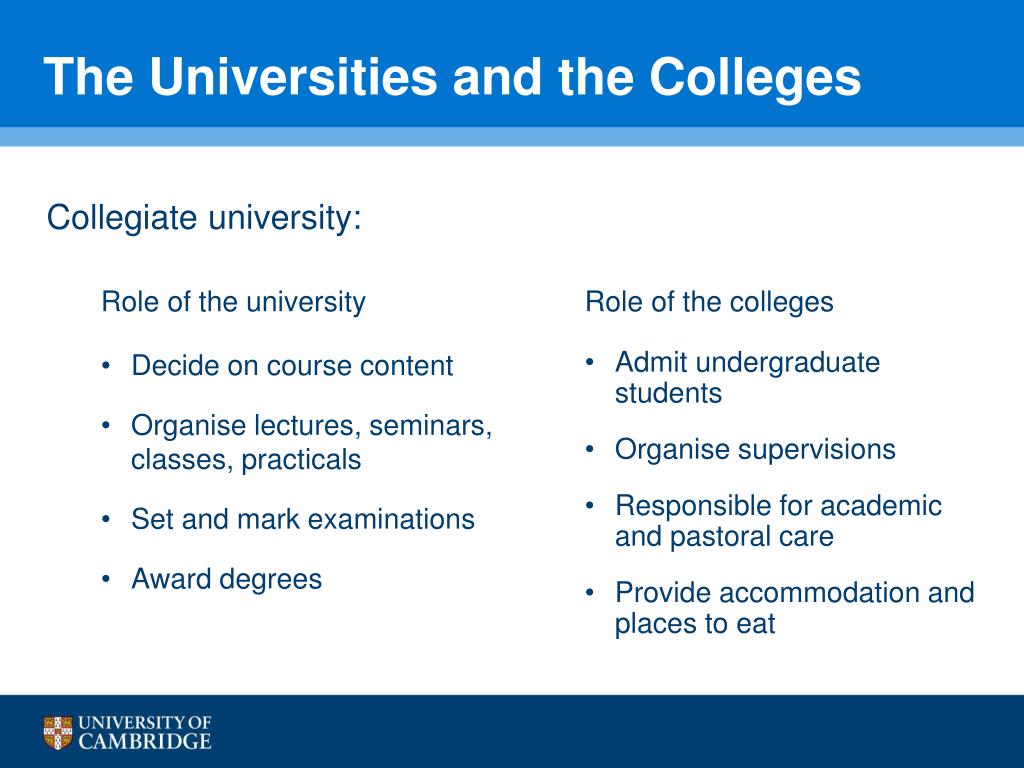 The Universities and the Colleges

Collegiate university:

Role of the university

• Decide on course content
• Organise lectures, seminars, classes, practicals
• Set and mark examinations
• Award degrees

Role of the colleges

• Admit undergraduate students
• Organise supervisions
• Responsible for academic and pastoral care
• Provide accommodation and places to eat

UNIVERSITY OF CAMBRIDGE